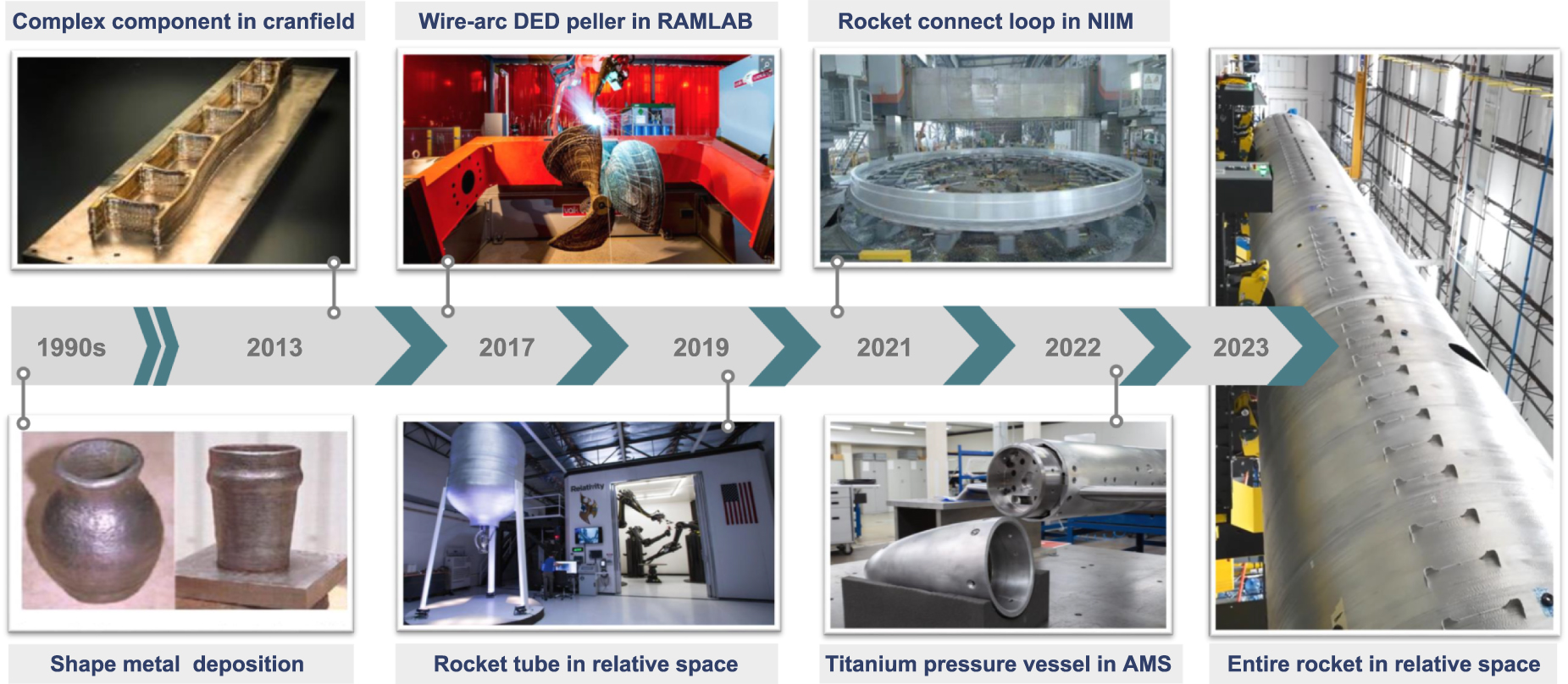 Complex component in cranfield

Wire-arc DED peller in RAMLAB

Rocket connect loop in NIIM

1990s

2013

2017

2019

2021

2022

2023

Relativity

Shape metal deposition

Rocket tube in relative space

Titanium pressure vessel in AMS

Entire rocket in relative space